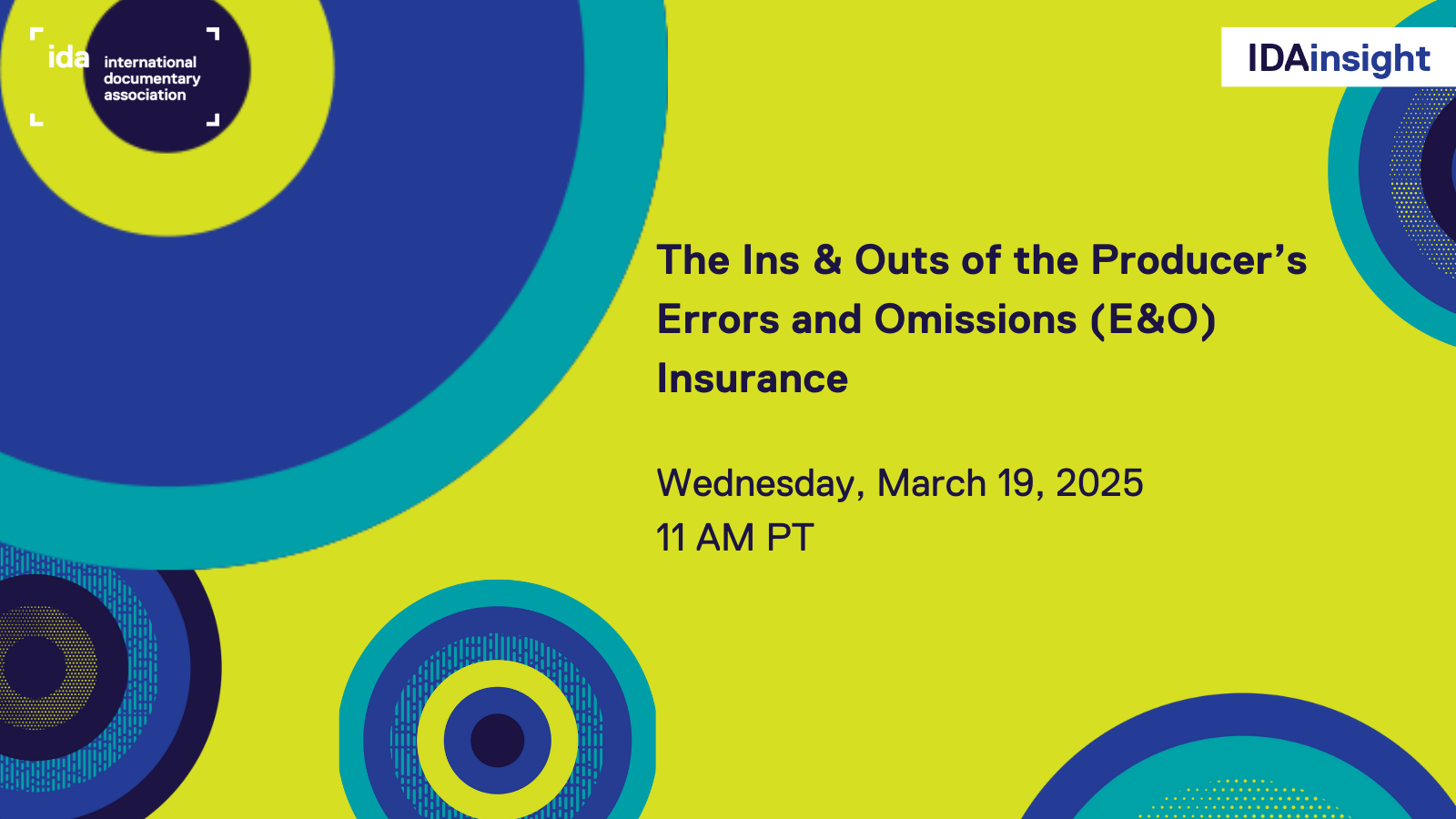 ida international documentary association

IDAinsight

The Ins & Outs of the Producer's Errors and Omissions (E&O) Insurance

Wednesday, March 19, 2025
11 AM PT